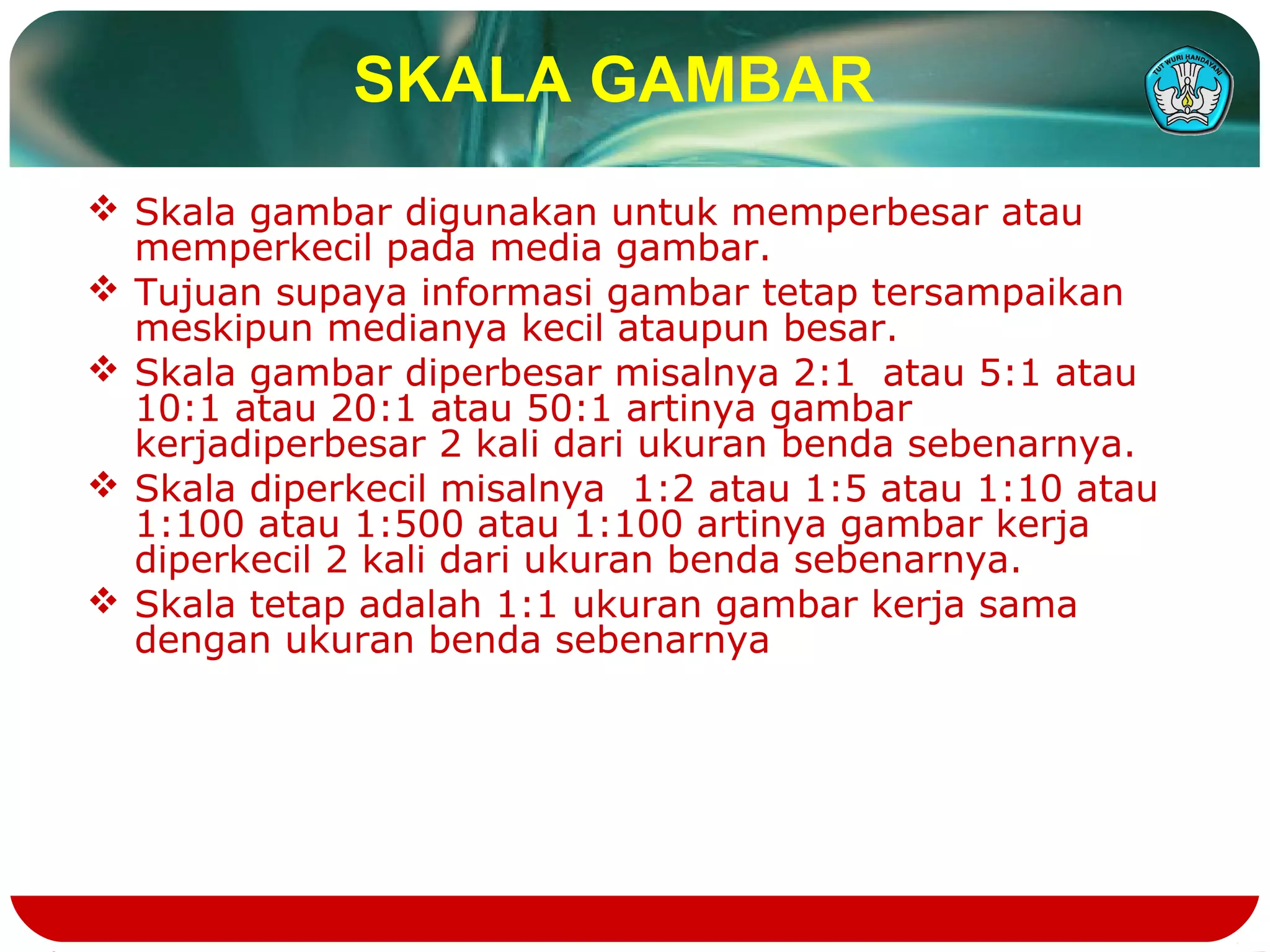 SKALA GAMBAR

TUT WURI HANDAYANI

❖ Skala gambar digunakan untuk memperbesar atau memperkecil pada media gambar.

❖ Tujuan supaya informasi gambar tetap tersampaikan meskipun medianya kecil ataupun besar.

❖ Skala gambar diperbesar misalnya 2:1  atau 5:1 atau 10:1 atau 20:1 atau 50:1 artinya gambar kerjadiperbesar 2 kali dari ukuran benda sebenarnya.

❖ Skala diperkecil misalnya  1:2 atau 1:5 atau 1:10 atau 1:100 atau 1:500 atau 1:100 artinya gambar kerja diperkecil 2 kali dari ukuran benda sebenarnya.

❖ Skala tetap adalah 1:1 ukuran gambar kerja sama dengan ukuran benda sebenarnya